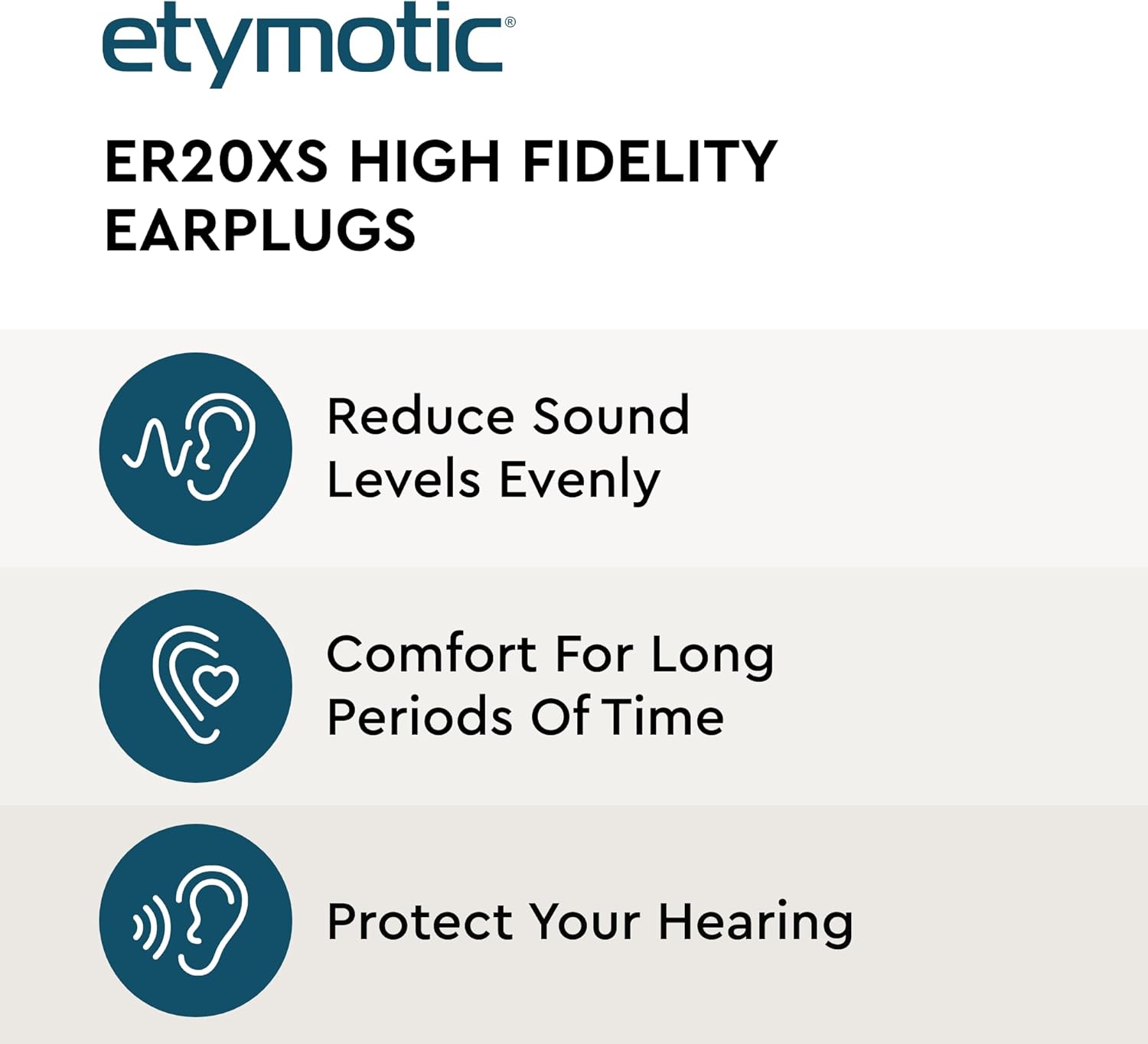 etymotic®

ER20XS HIGH FIDELITY EARPLUGS

Reduce Sound Levels Evenly

Comfort For Long Periods Of Time

Protect Your Hearing